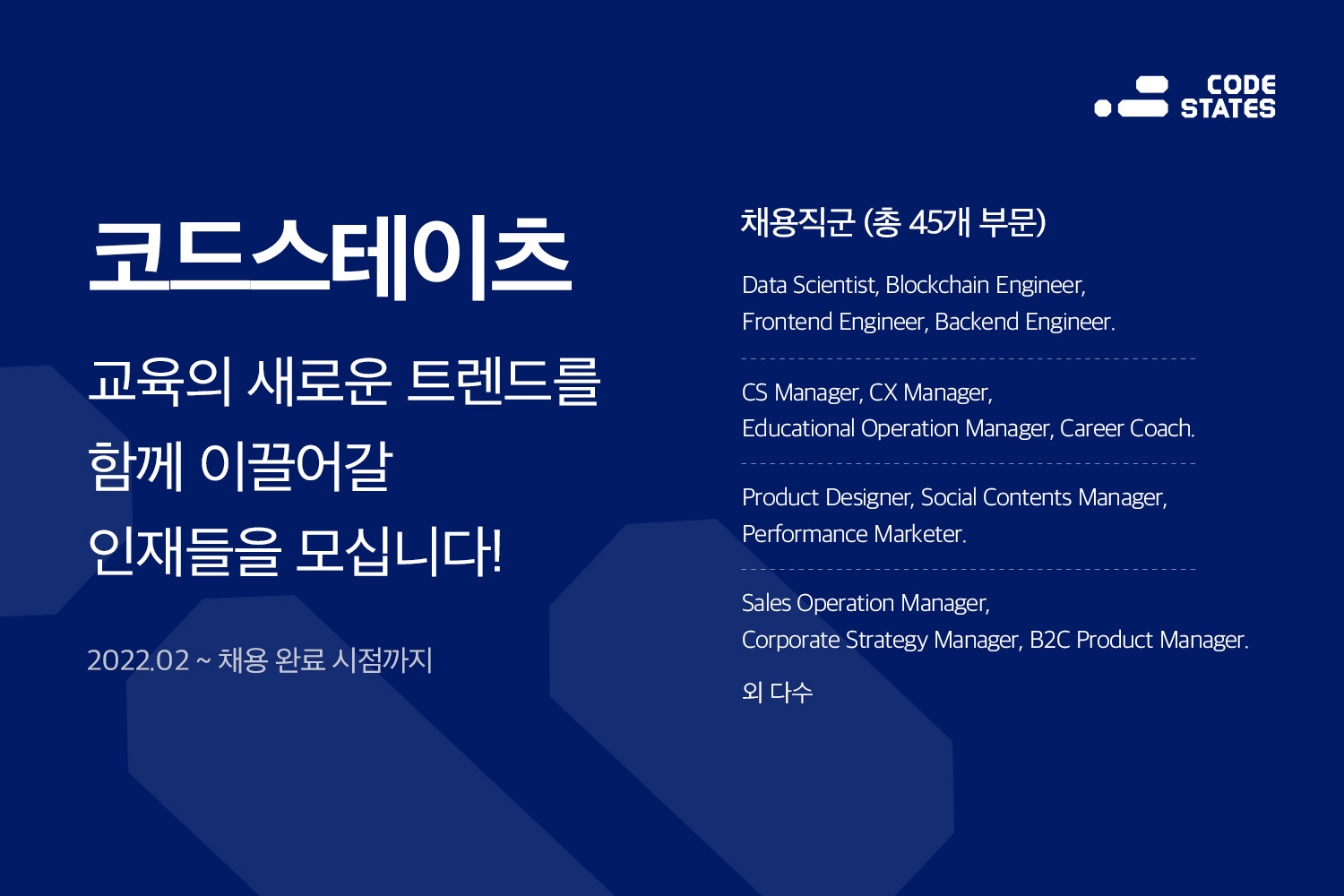 CODE STATES

코드스테이츠

교육의 새로운 트렌드를 함께 이끌어갈 인재들을 모십니다!

2022.02 ~ 채용 완료 시점까지

채용직군 (총 45개 부문)

Data Scientist, Blockchain Engineer, Frontend Engineer, Backend Engineer.

CS Manager, CX Manager, Educational Operation Manager, Career Coach.

Product Designer, Social Contents Manager, Performance Marketer.

Sales Operation Manager, Corporate Strategy Manager, B2C Product Manager.

외 다수